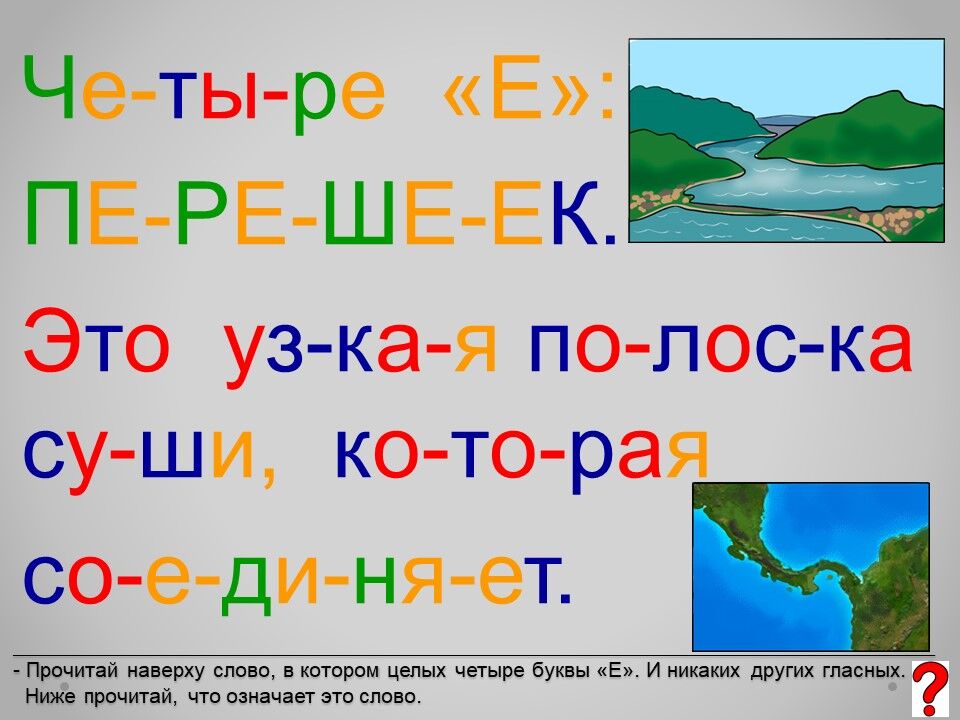 Че-ты-ре «Е»:

ПЕ-РЕ-ШЕ-ЕК.

Это уз-ка-я по-лос-ка су-ши, ко-то-рая со-е-ди-ня-ет.

- Прочитай наверху слово, в котором целых четыре буквы «Е». И никаких других гласных. Ниже прочитай, что означает это слово.

?